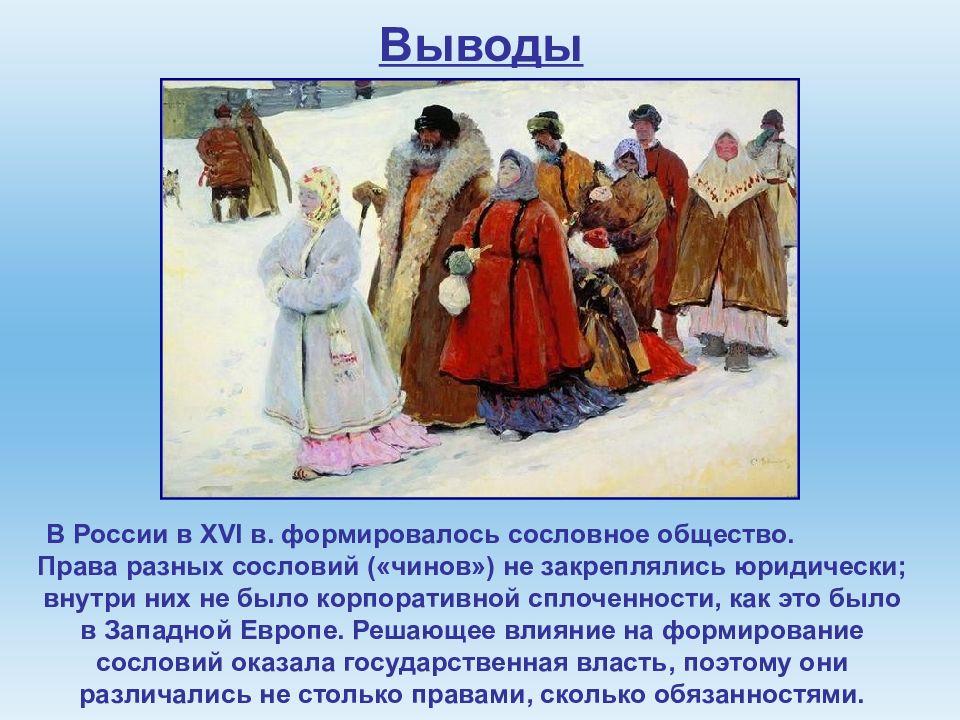 Выводы

В России в XVI в. формировалось сословное общество. Права разных сословий («чинов») не закреплялись юридически; внутри них не было корпоративной сплоченности, как это было в Западной Европе. Решающее влияние на формирование сословий оказала государственная власть, поэтому они различались не столько правами, сколько обязанностями.